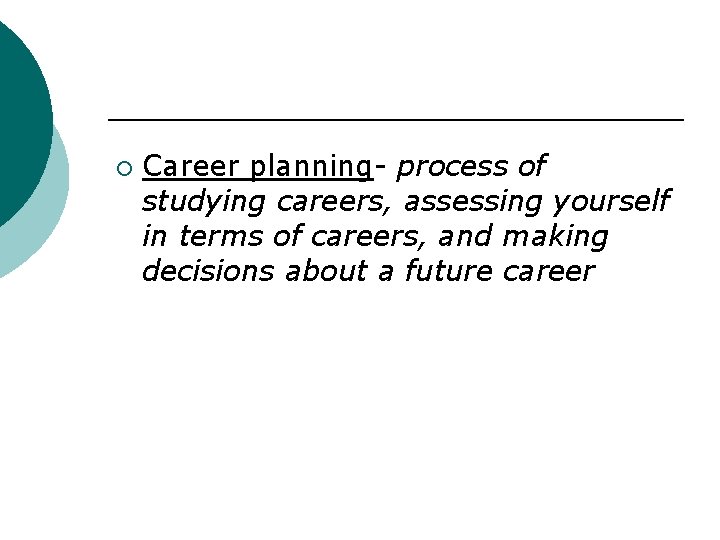 Career planning- process of studying careers, assessing yourself in terms of careers, and making decisions about a future career